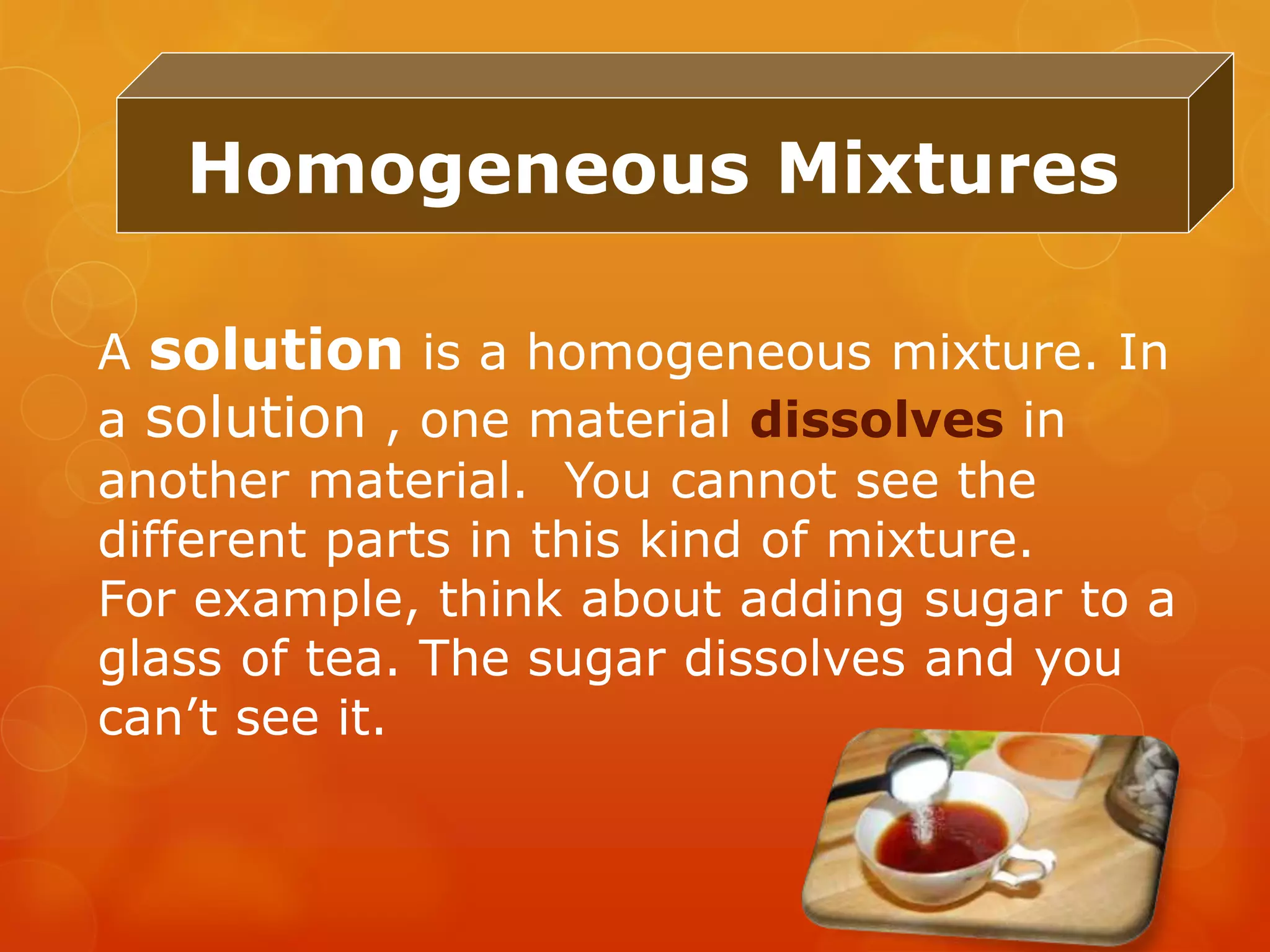 Homogeneous Mixtures

A solution is a homogeneous mixture. In a solution , one material dissolves in another material.  You cannot see the different parts in this kind of mixture. For example, think about adding sugar to a glass of tea. The sugar dissolves and you can’t see it.